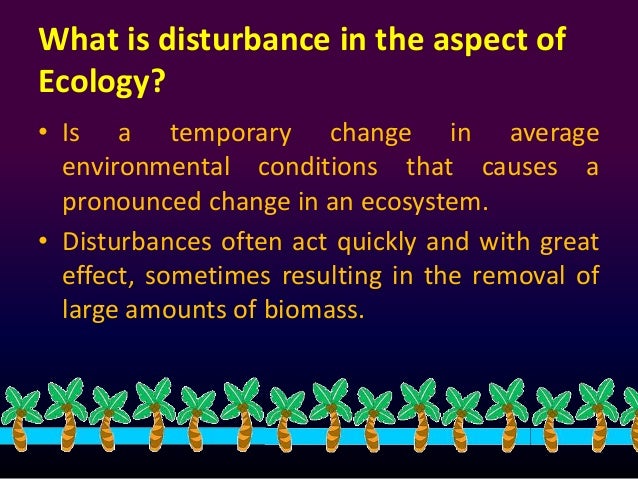 What is disturbance in the aspect of Ecology?

• Is a temporary change in average environmental conditions that causes a pronounced change in an ecosystem.

• Disturbances often act quickly and with great effect, sometimes resulting in the removal of large amounts of biomass.